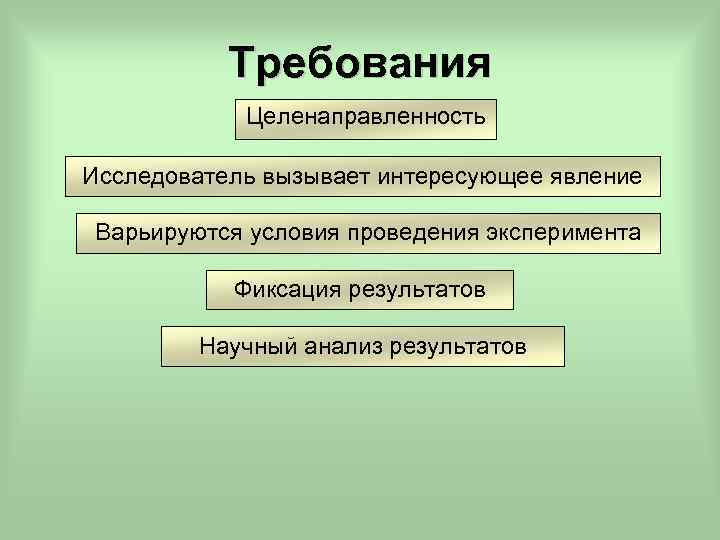 Требования

Целенаправленность

Исследователь вызывает интересующее явление

Варьируются условия проведения эксперимента

Фиксация результатов

Научный анализ результатов